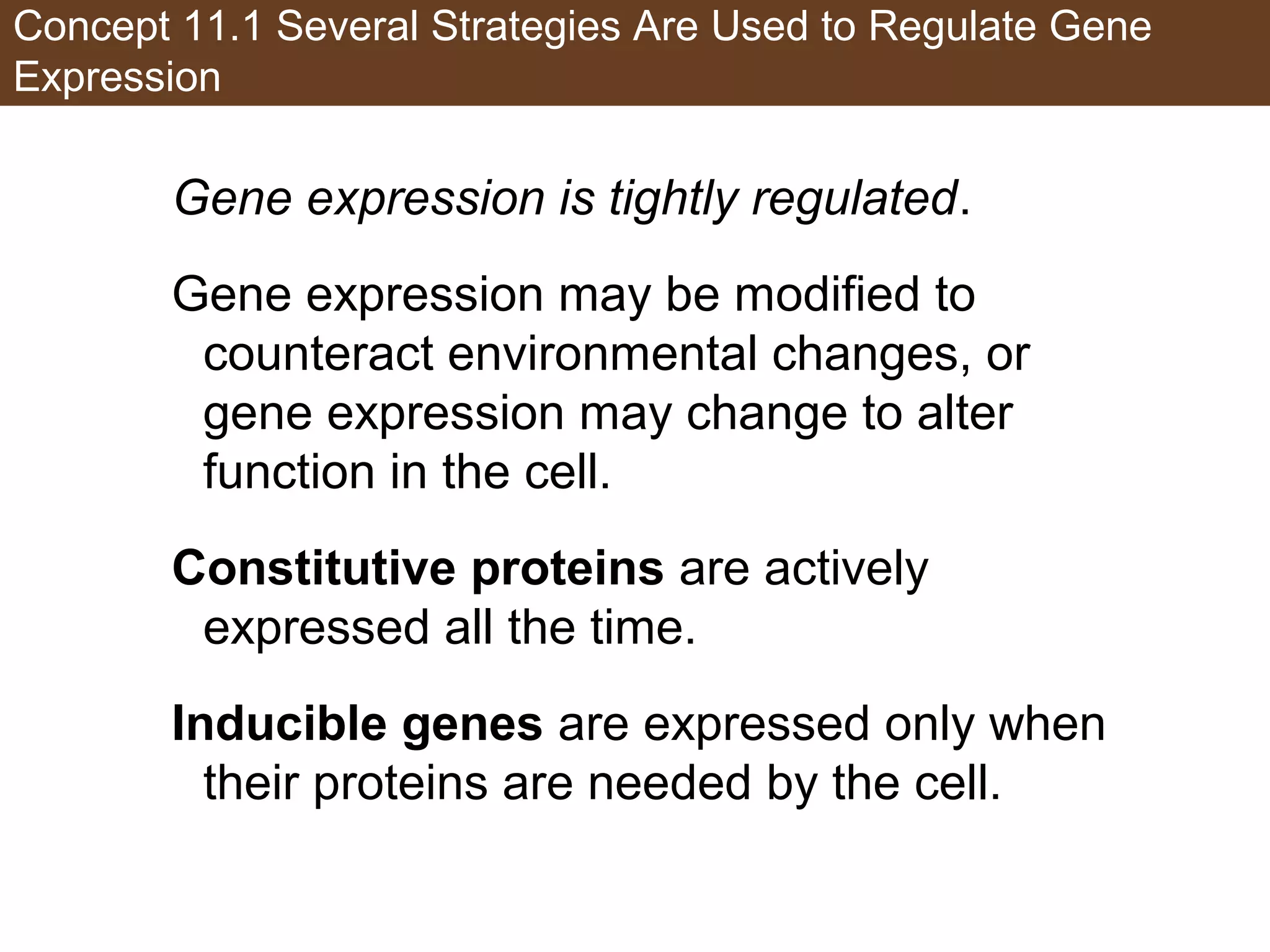 Concept 11.1 Several Strategies Are Used to Regulate Gene Expression

Gene expression is tightly regulated.

Gene expression may be modified to counteract environmental changes, or gene expression may change to alter function in the cell.

Constitutive proteins are actively expressed all the time.

Inducible genes are expressed only when their proteins are needed by the cell.